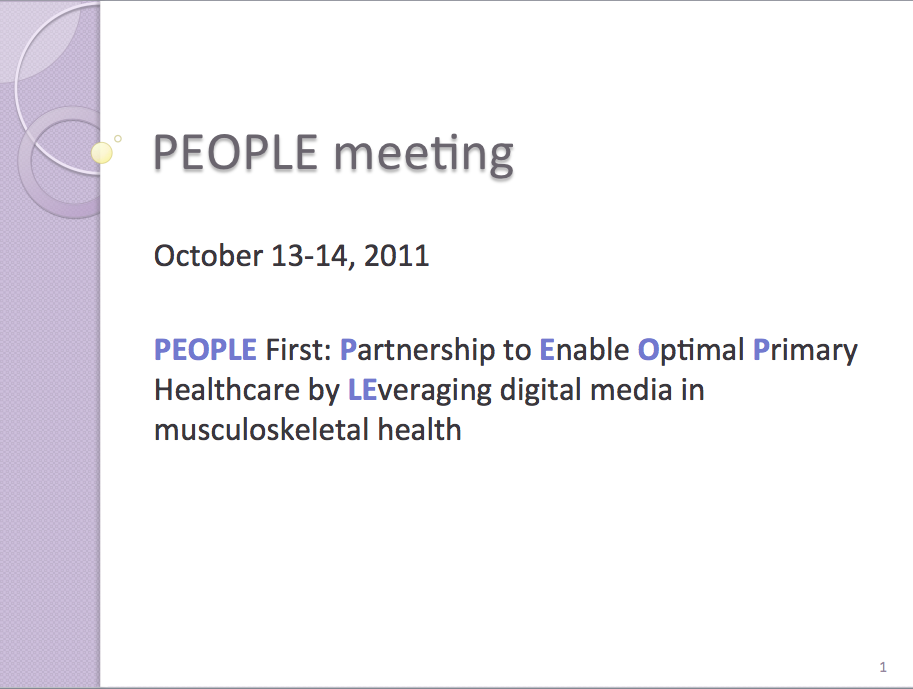 PEOPLE meeting

October 13-14, 2011

PEOPLE First: Partnership to Enable Optimal Primary Healthcare by LEveraging digital media in musculoskeletal health

1